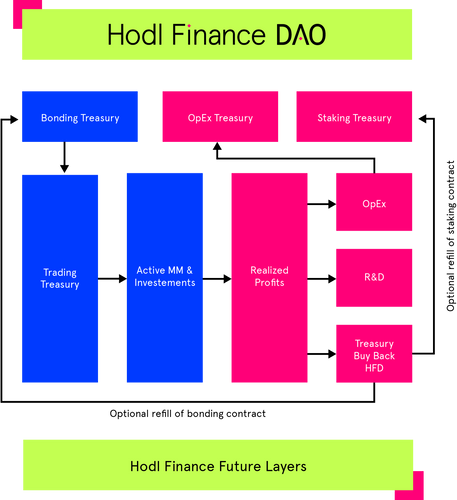 Hodl Finance DAO

Bonding Treasury

OpEx Treasury

Staking Treasury

Trading Treasury

Active MM & Investements

Realized Profits

OpEx

R&D

Treasury Buy Back HFD

Optional refill of staking contract

Optional refill of bonding contract

Hodl Finance Future Layers